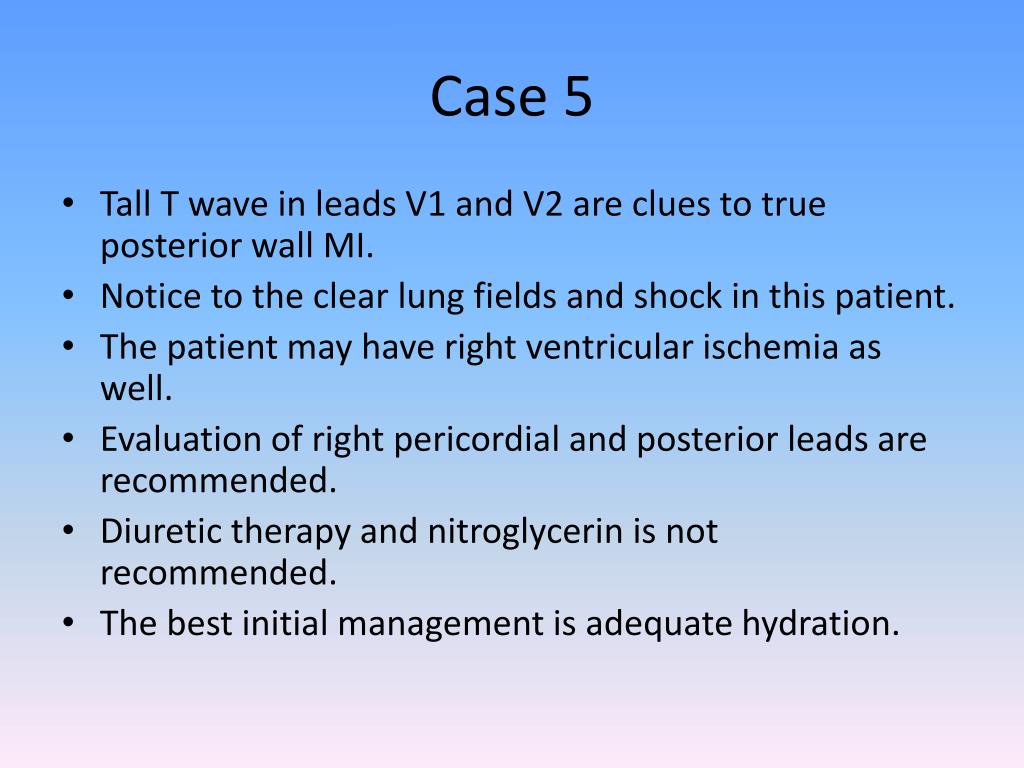 Case 5

• Tall T wave in leads V1 and V2 are clues to true posterior wall MI.
• Notice to the clear lung fields and shock in this patient.
• The patient may have right ventricular ischemia as well.
• Evaluation of right pericordial and posterior leads are recommended.
• Diuretic therapy and nitroglycerin is not recommended.
• The best initial management is adequate hydration.